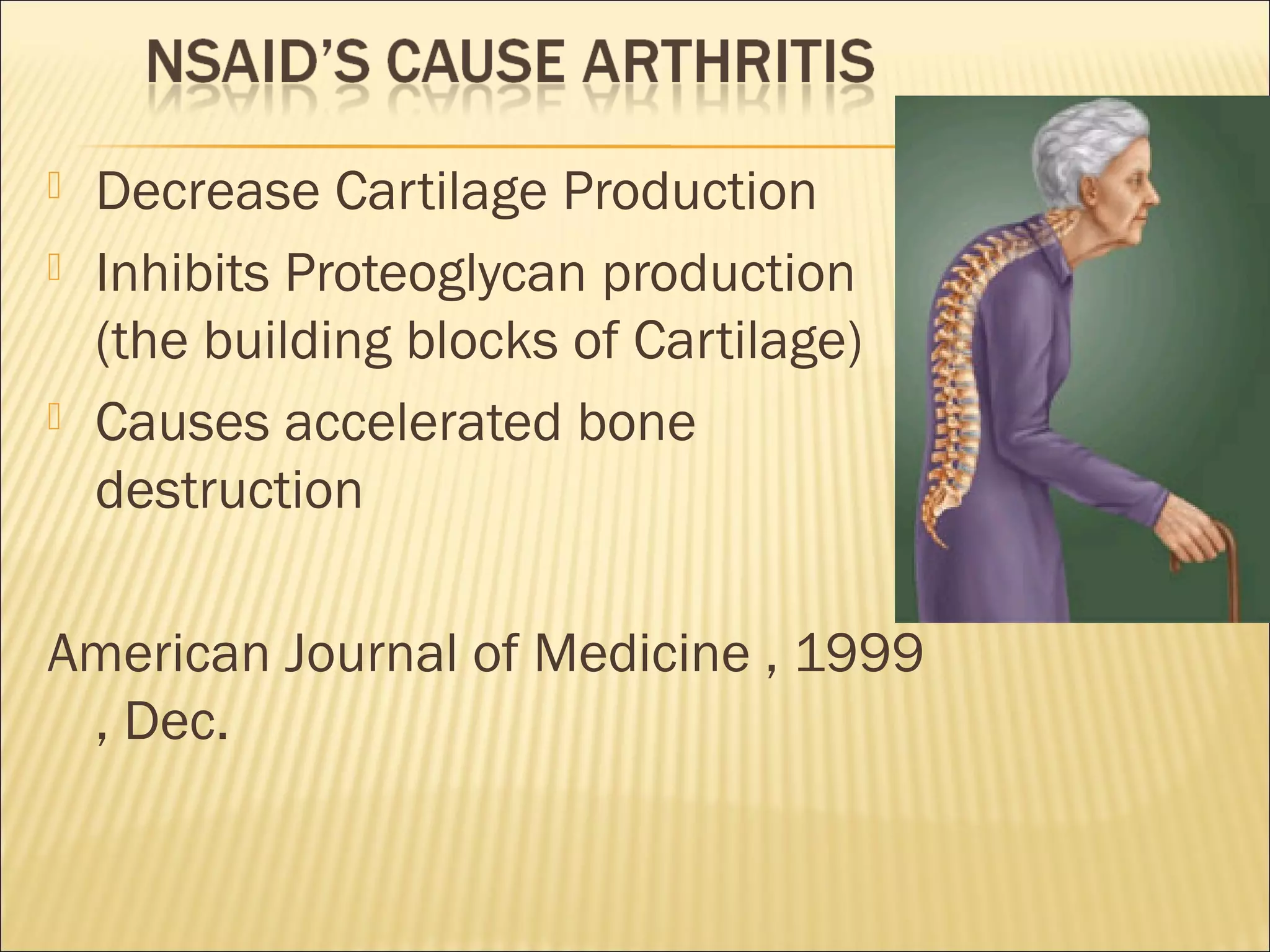 NSAID'S CAUSE ARTHRITIS

Decrease Cartilage Production

Inhibits Proteoglycan production (the building blocks of Cartilage)

Causes accelerated bone destruction

American Journal of Medicine , 1999 , Dec.